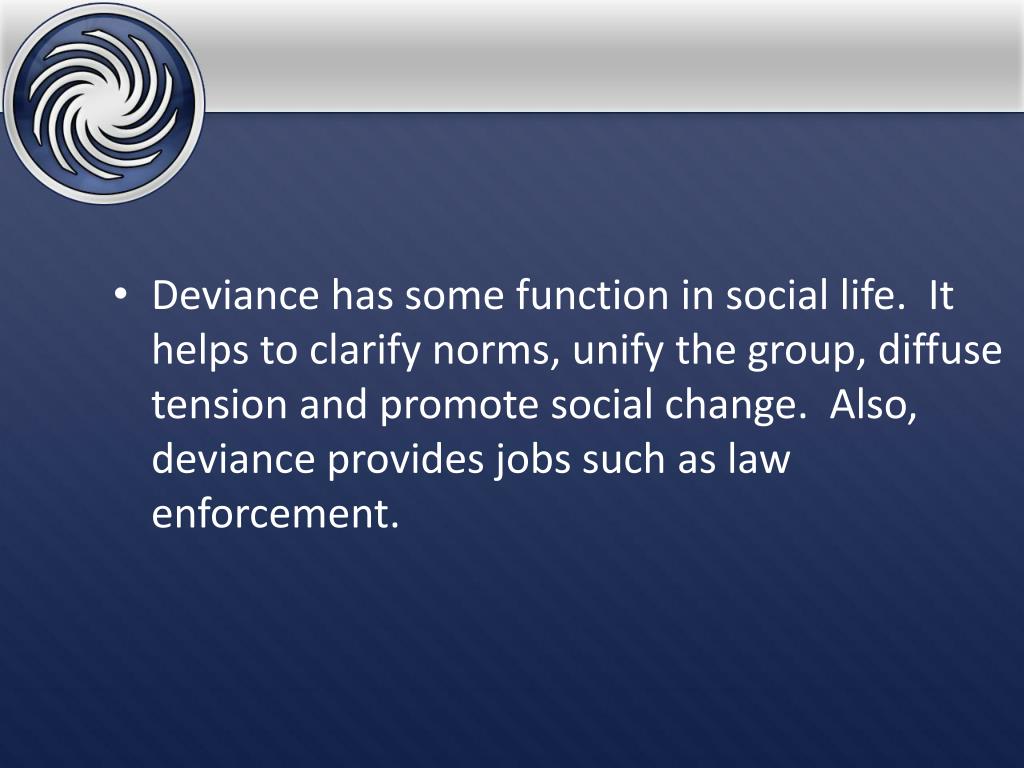 • Deviance has some function in social life. It helps to clarify norms, unify the group, diffuse tension and promote social change. Also, deviance provides jobs such as law enforcement.